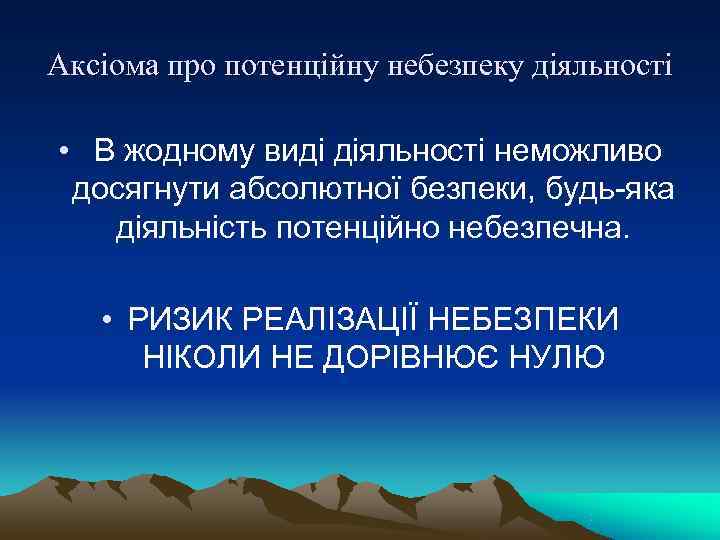 Аксіома про потенційну небезпеку діяльності

• В жодному виді діяльності неможливо досягнути абсолютної безпеки, будь-яка діяльність потенційно небезпечна.

• РИЗИК РЕАЛІЗАЦІЇ НЕБЕЗПЕКИ НІКОЛИ НЕ ДОРІВНЮЄ НУЛЮ